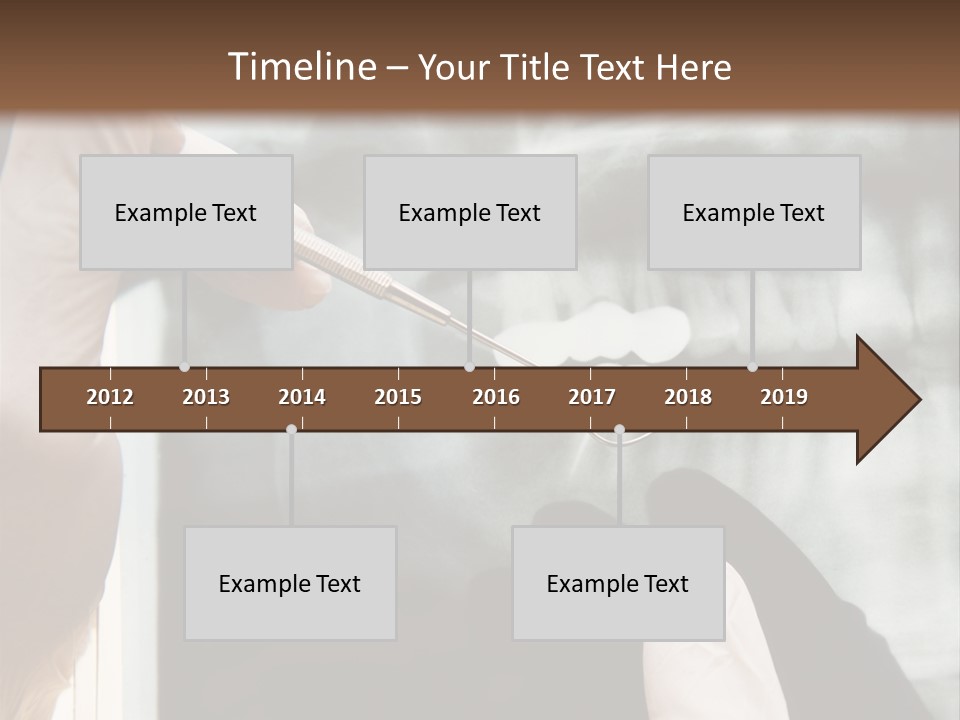 Timeline – Your Title Text Here

Example Text

Example Text

Example Text

2012 2013 2014 2015 2016 2017 2018 2019

Example Text

Example Text